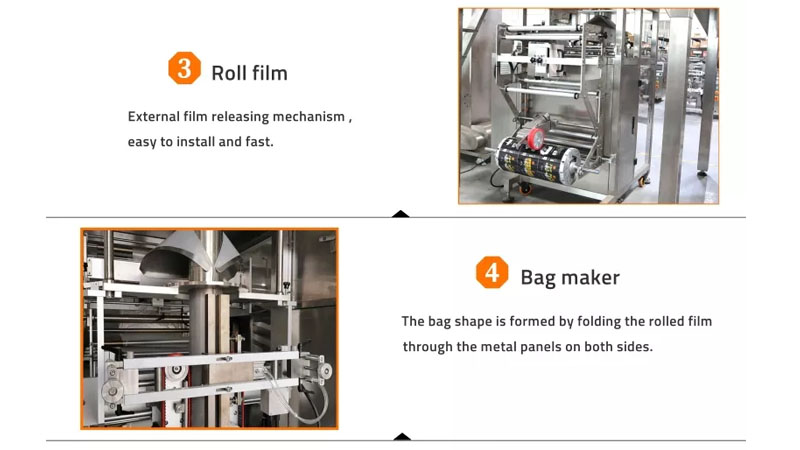 3 Roll film

External film releasing mechanism , easy to install and fast.

4 Bag maker

The bag shape is formed by folding the rolled film through the metal panels on both sides.